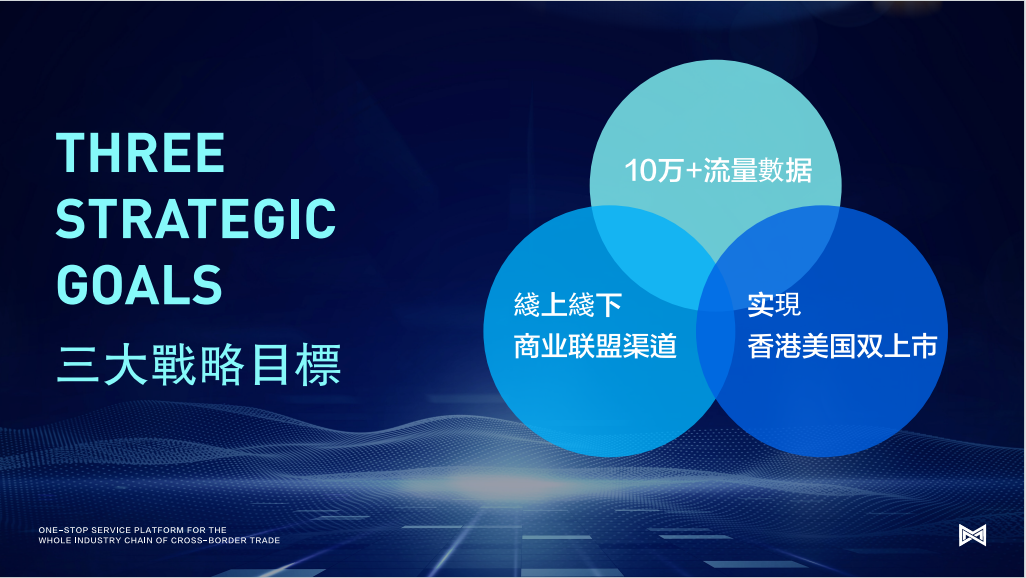 THREE STRATEGIC GOALS
三大戰略目標

10万+流量數据

綫上綫下
商业联盟渠道

实現
香港美国双上市

ONE-STOP SERVICE PLATFORM FOR THE
WHOLE INDUSTRY CHAIN OF CROSS-BORDER TRADE